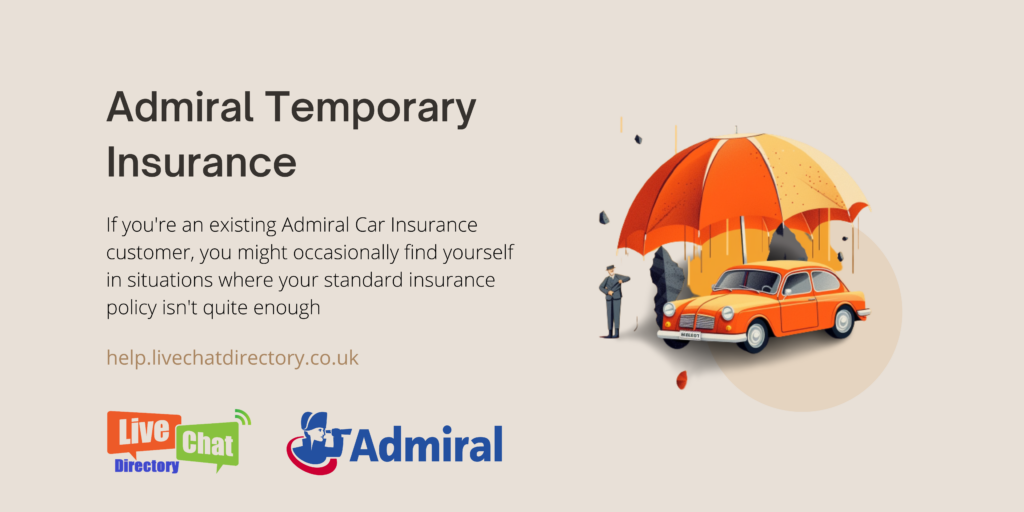 Admiral Temporary Insurance

If you're an existing Admiral Car Insurance customer, you might occasionally find yourself in situations where your standard insurance policy isn't quite enough

help.livechatdirectory.co.uk

Live Chat Directory

Admiral